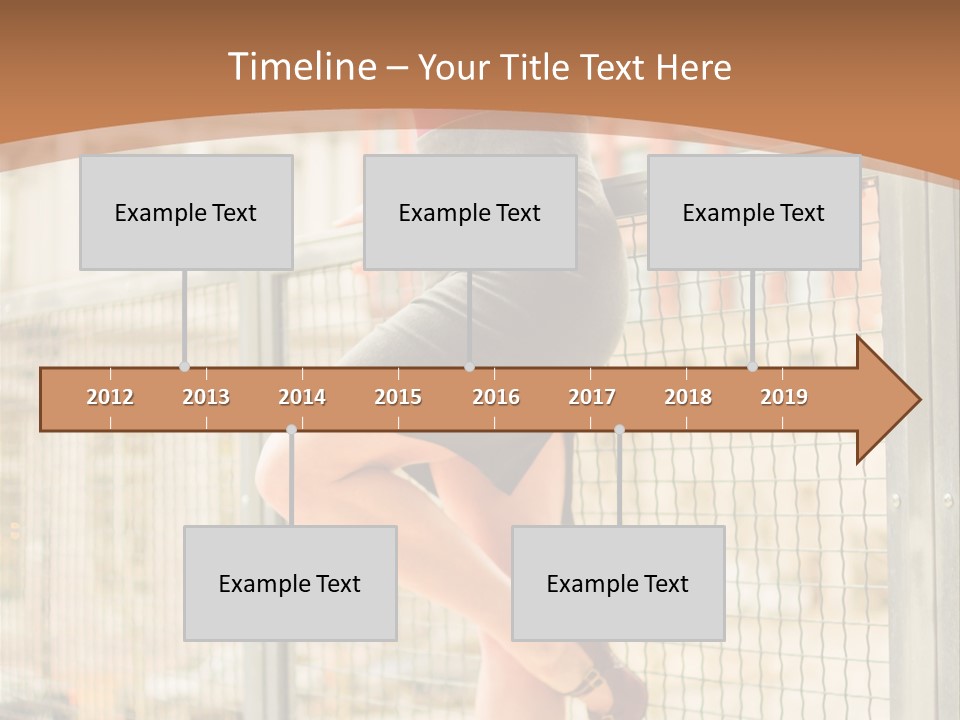 Timeline – Your Title Text Here

Example Text

Example Text

Example Text

2012 2013 2014 2015 2016 2017 2018 2019

Example Text

Example Text